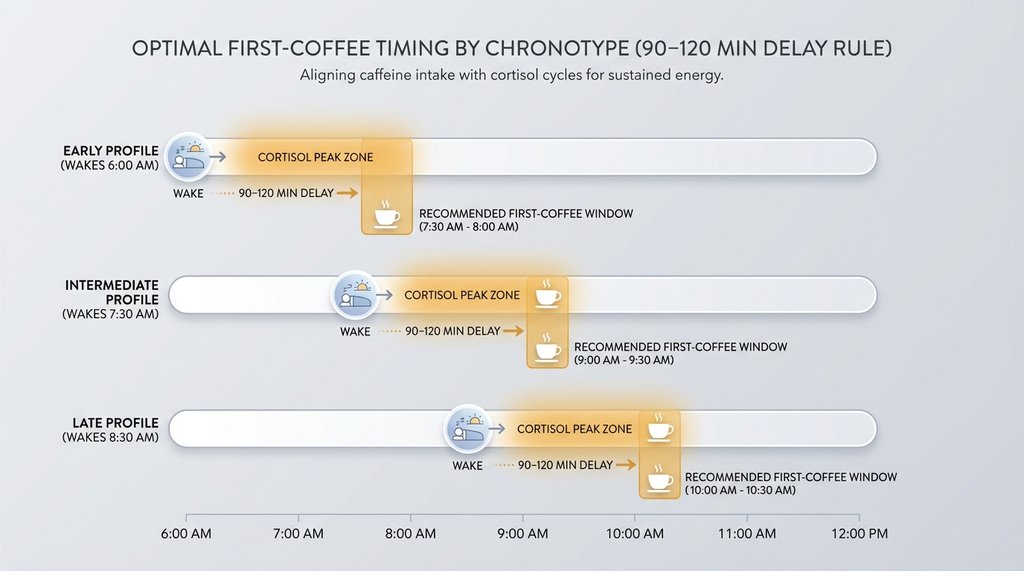 OPTIMAL FIRST-COFFEE TIMING BY CHRONOTYPE (90–120 MIN DELAY RULE)

Aligning caffeine intake with cortisol cycles for sustained energy.

EARLY PROFILE
(WAKES 6:00 AM)

CORTISOL PEAK ZONE

WAKE 90–120 MIN DELAY

RECOMMENDED FIRST-COFFEE WINDOW
(7:30 AM - 8:00 AM)

INTERMEDIATE PROFILE
(WAKES 7:30 AM)

CORTISOL PEAK ZONE

WAKE 90–120 MIN DELAY

RECOMMENDED FIRST-COFFEE WINDOW
(9:00 AM - 9:30 AM)

LATE PROFILE
(WAKES 8:30 AM)

CORTISOL PEAK ZONE

WAKE 90–120 MIN DELAY

RECOMMENDED FIRST-COFFEE WINDOW
(10:00 AM - 10:30 AM)

6:00 AM 7:00 AM 8:00 AM 9:00 AM 10:00 AM 11:00 AM 12:00 PM